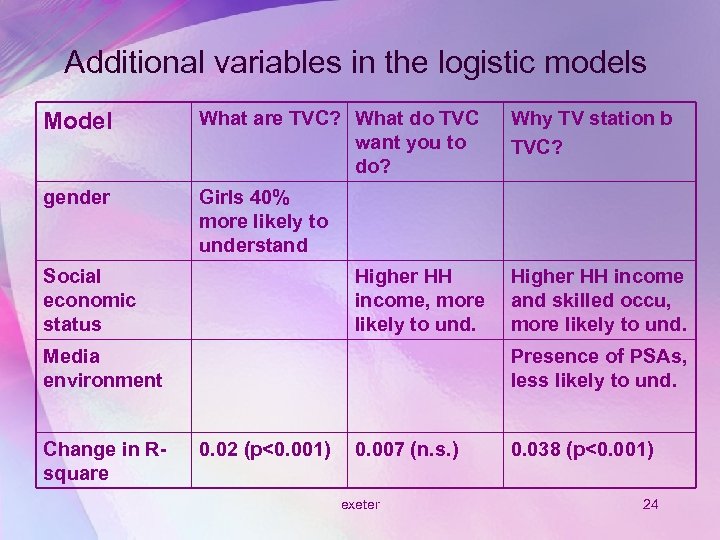 Additional variables in the logistic models

| Model | What are TVC? | What do TVC want you to do? | Why TV station b TVC? |
|---|---|---|---|
| gender | Girls 40% more likely to understand | | |
| Social economic status | | Higher HH income, more likely to und. | Higher HH income and skilled occu, more likely to und. |
| Media environment | | | Presence of PSAs, less likely to und. |
| Change in R-square | 0.02 (p<0.001) | 0.007 (n.s.) | 0.038 (p<0.001) |

exeter

24